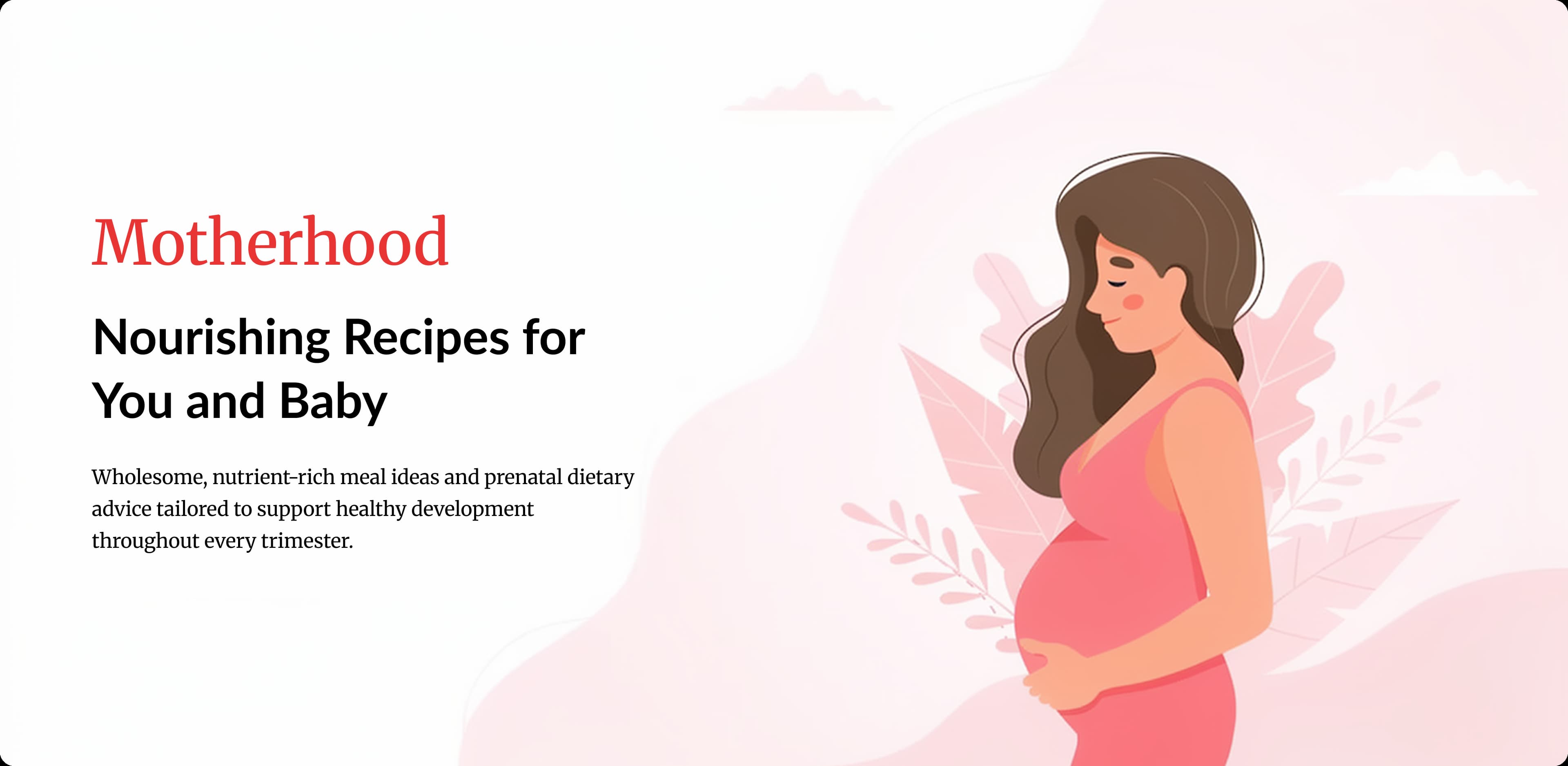 Motherhood

Nourishing Recipes for You and Baby

Wholesome, nutrient-rich meal ideas and prenatal dietary advice tailored to support healthy development throughout every trimester.